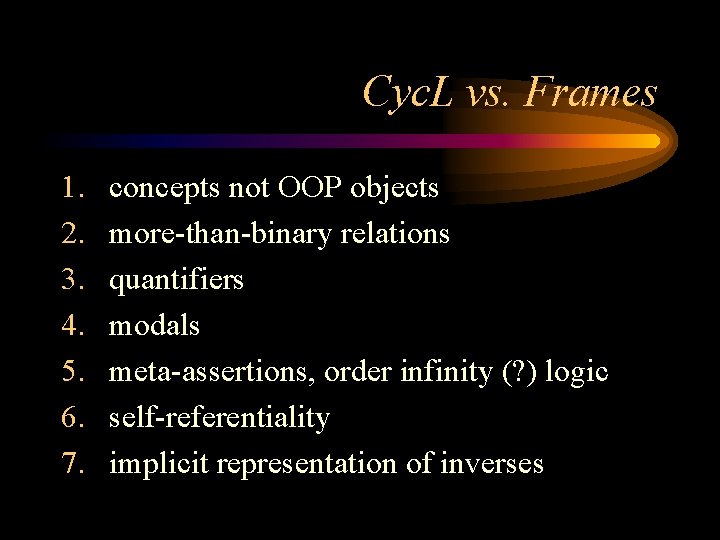 CycL vs. Frames

1. concepts not OOP objects
2. more-than-binary relations
3. quantifiers
4. modals
5. meta-assertions, order infinity (?) logic
6. self-referentiality
7. implicit representation of inverses